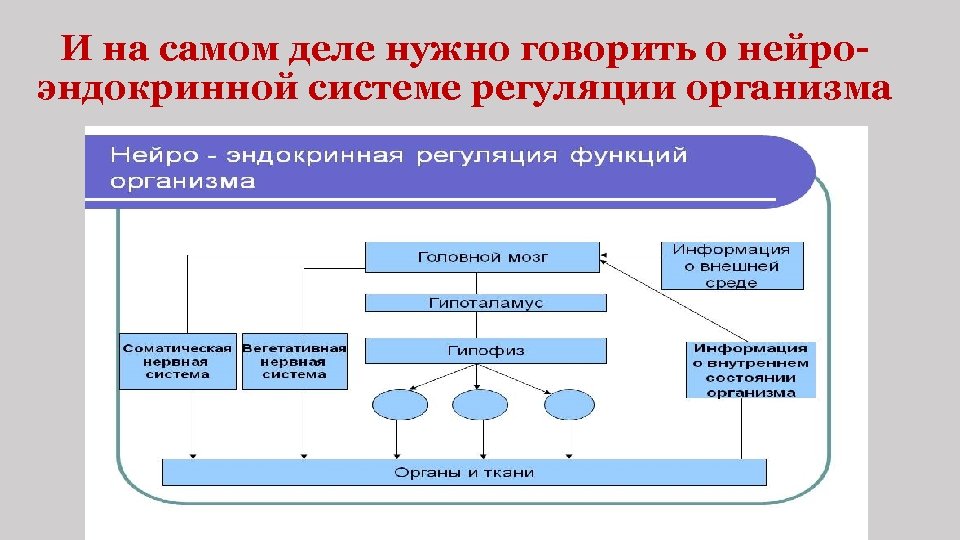 И на самом деле нужно говорить о нейро-эндокринной системе регуляции организма

Нейро - эндокринная регуляция функций организма

Головной мозг

Информация о внешней среде

Гипоталамус

Соматическая нервная система

Вегетативная нервная система

Гипофиз

Информация о внутреннем состоянии организма

Органы и ткани